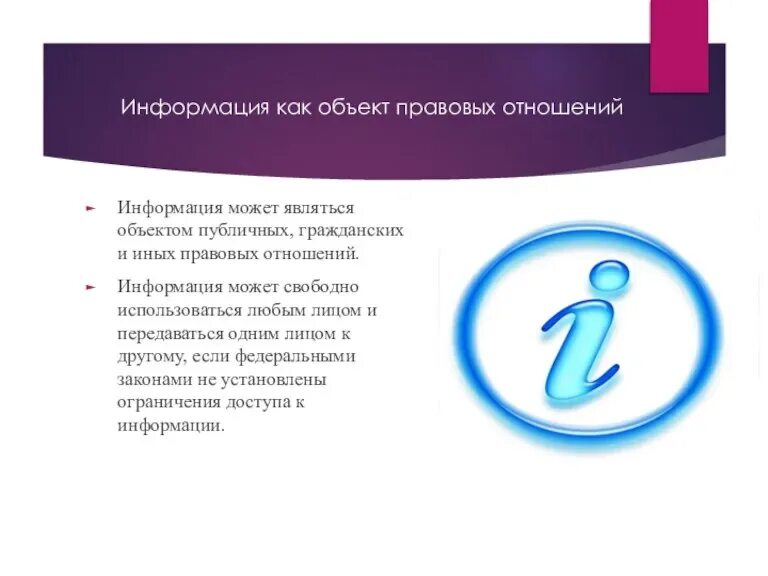 Информация как объект правовых отношений

Информация может являться объектом публичных, гражданских и иных правовых отношений.

Информация может свободно использоваться любым лицом и передаваться одним лицом к другому, если федеральными законами не установлены ограничения доступа к информации.

i